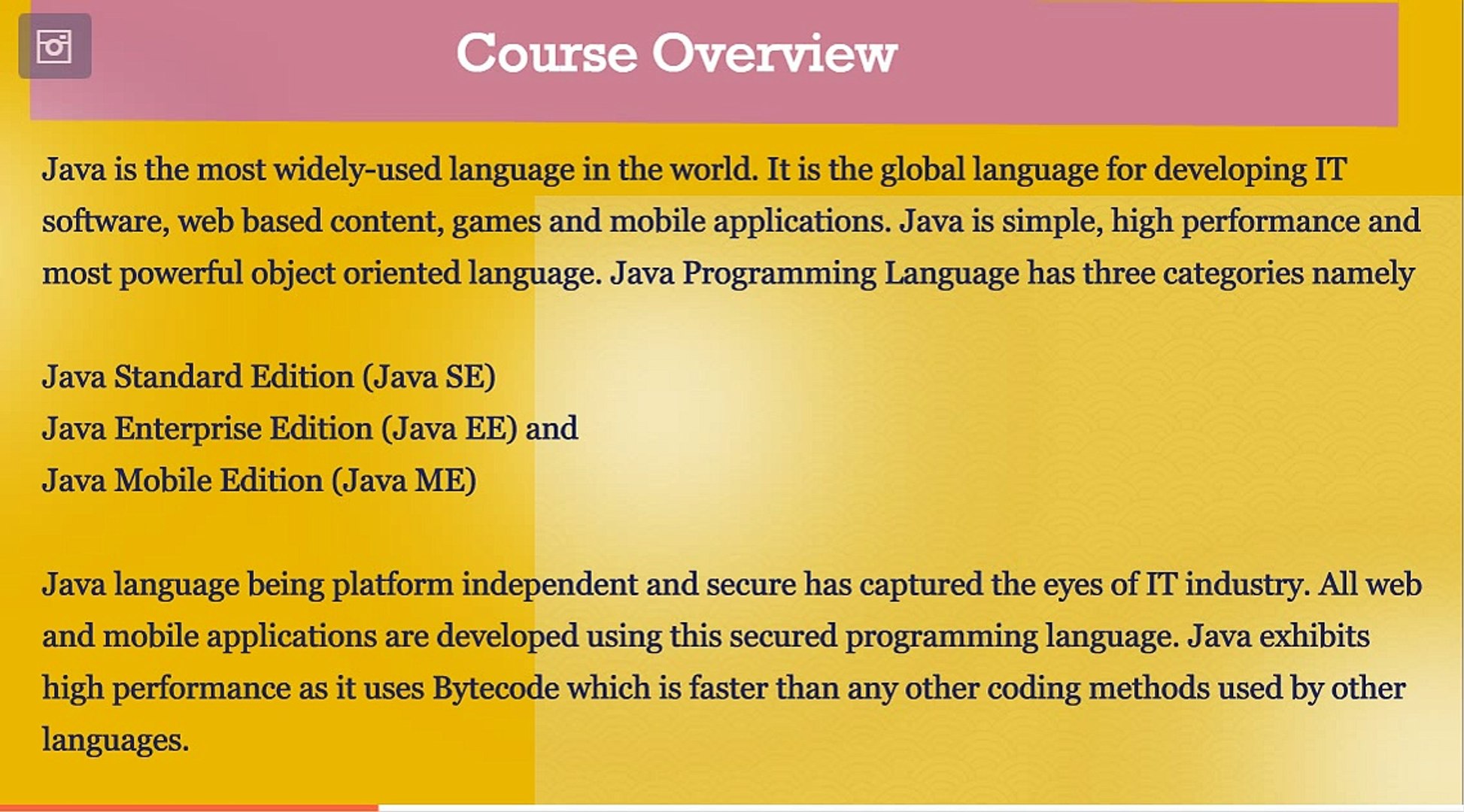 Course Overview

Java is the most widely-used language in the world. It is the global language for developing IT software, web based content, games and mobile applications. Java is simple, high performance and most powerful object oriented language. Java Programming Language has three categories namely

Java Standard Edition (Java SE)
Java Enterprise Edition (Java EE) and
Java Mobile Edition (Java ME)

Java language being platform independent and secure has captured the eyes of IT industry. All web and mobile applications are developed using this secured programming language. Java exhibits high performance as it uses Bytecode which is faster than any other coding methods used by other languages.